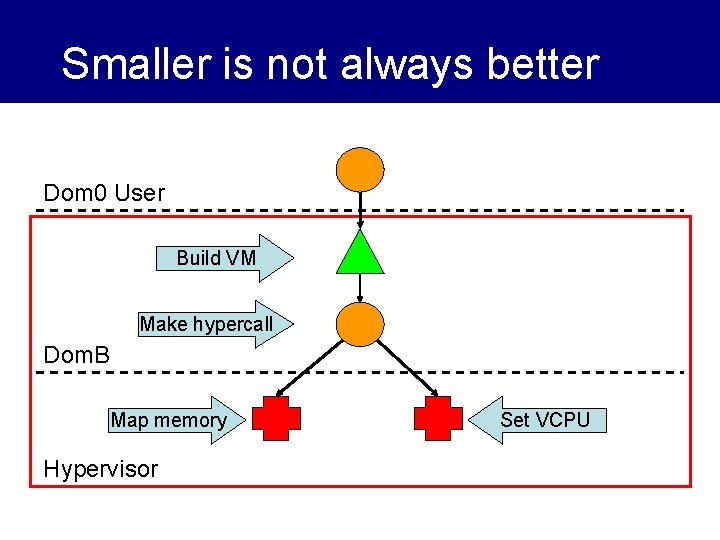 Smaller is not always better

Dom0 User

Build VM

Make hypercall

DomB

Map memory

Set VCPU

Hypervisor